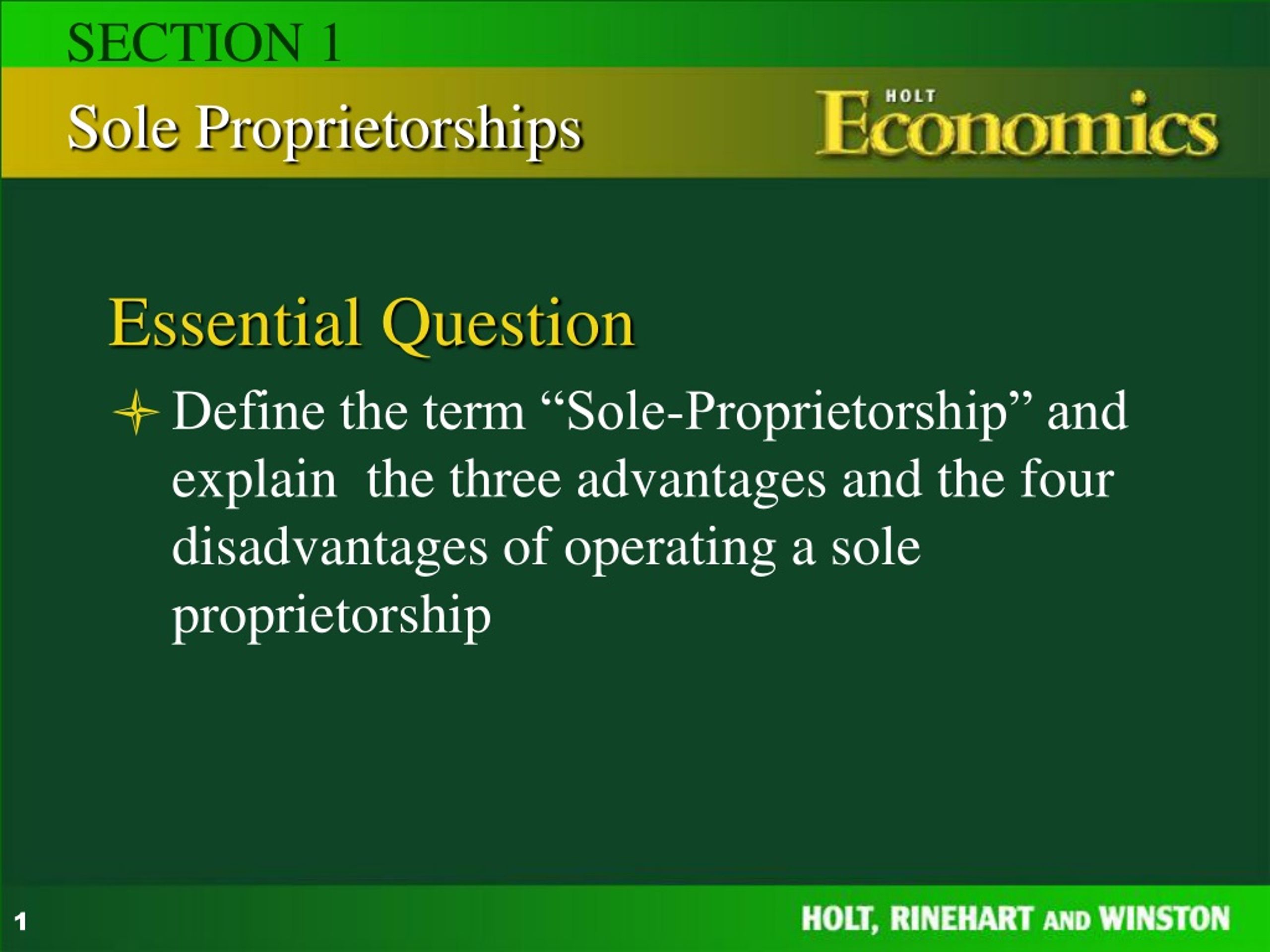 SECTION 1

Sole Proprietorships

HOLT Economics

Essential Question

Define the term “Sole-Proprietorship” and explain the three advantages and the four disadvantages of operating a sole proprietorship

1

HOLT, RINEHART AND WINSTON